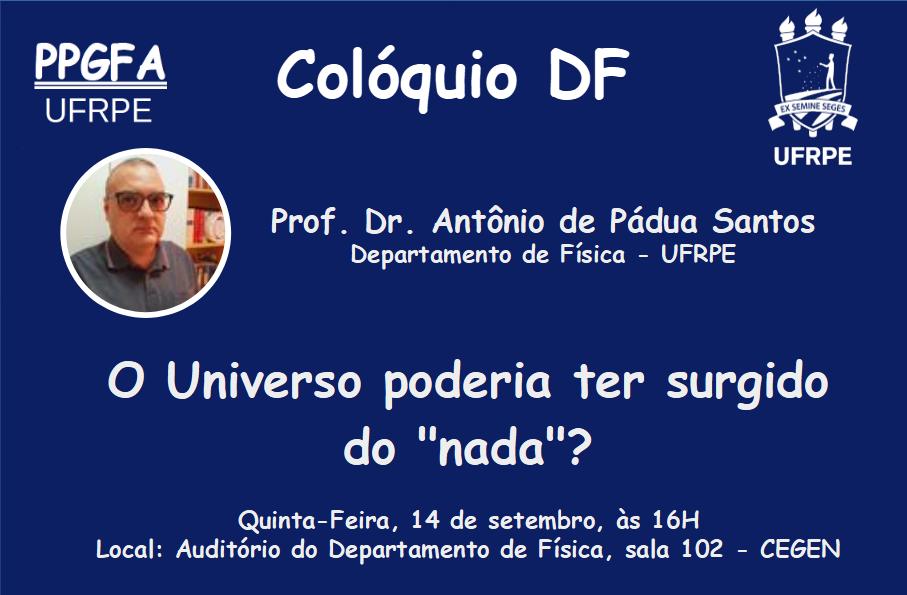 PPGFA
UFRPE

Colóquio DF

EX SEMINE SEGES
UFRPE

Prof. Dr. Antônio de Pádua Santos
Departamento de Física - UFRPE

O Universo poderia ter surgido do "nada"?

Quinta-Feira, 14 de setembro, às 16H
Local: Auditório do Departamento de Física, sala 102 - CEGEN